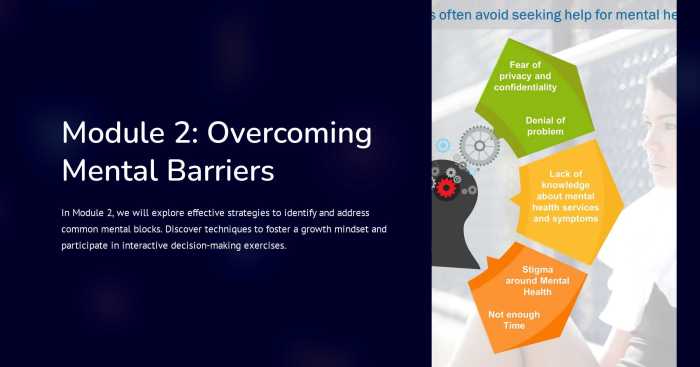 Module 2: Overcoming Mental Barriers

In Module 2, we will explore effective strategies to identify and address common mental blocks. Discover techniques to foster a growth mindset and participate in interactive decision-making exercises.

s often avoid seeking help for mental he

Fear of privacy and confidentiality

Denial of problem

Lack of knowledge about mental health services and symptoms

Stigma around Mental Health

Not enough Time